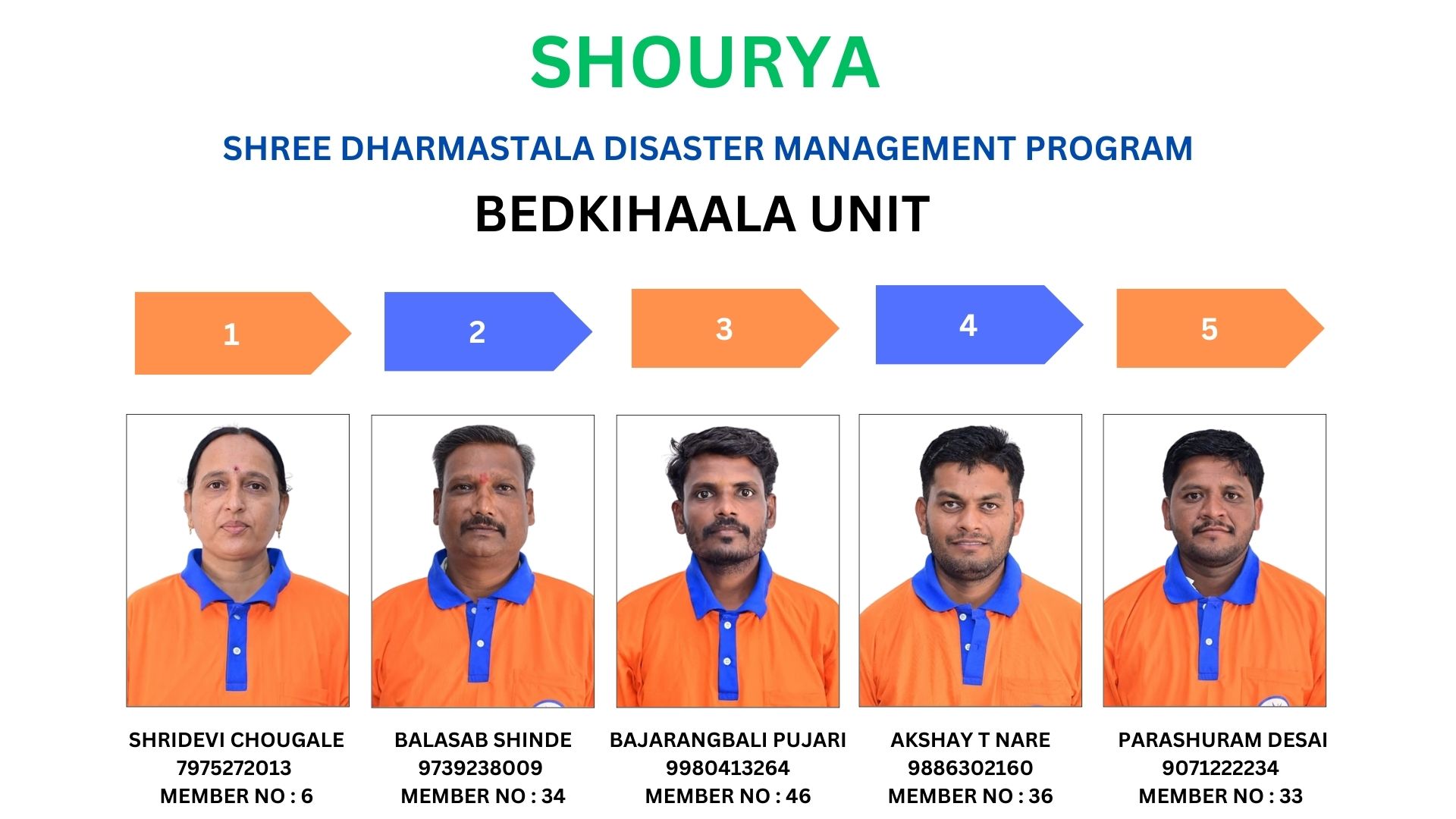 SHOURYA

SHREE DHARMASTALA DISASTER MANAGEMENT PROGRAM

BEDKIHAALA UNIT

1

2

3

4

5

SHRIDEVI CHOUGALE
7975272013
MEMBER NO : 6

BALASAB SHINDE
9739238009
MEMBER NO : 34

BAJARANGBALI PUJARI
9980413264
MEMBER NO : 46

AKSHAY T NARE
9886302160
MEMBER NO : 36

PARASHURAM DESAI
9071222234
MEMBER NO : 33